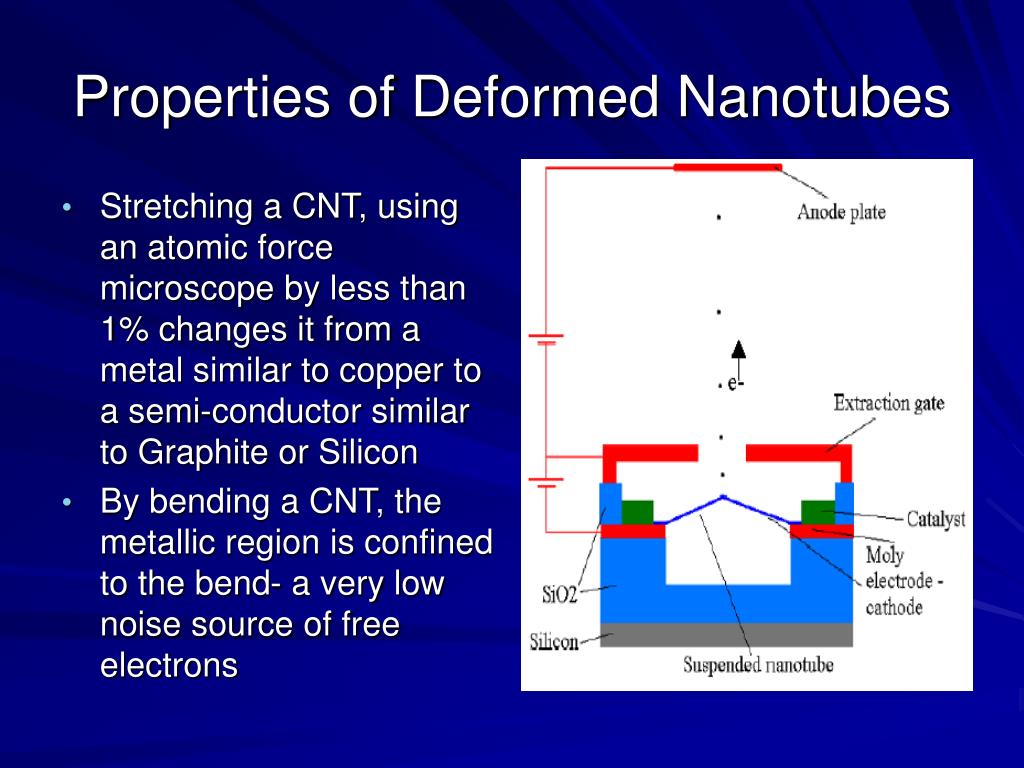 Properties of Deformed Nanotubes

• Stretching a CNT, using an atomic force microscope by less than 1% changes it from a metal similar to copper to a semi-conductor similar to Graphite or Silicon
• By bending a CNT, the metallic region is confined to the bend- a very low noise source of free electrons

Anode plate
e-
Extraction gate
Catalyst
Moly electrode - cathode
SiO2
Silicon
Suspended nanotube